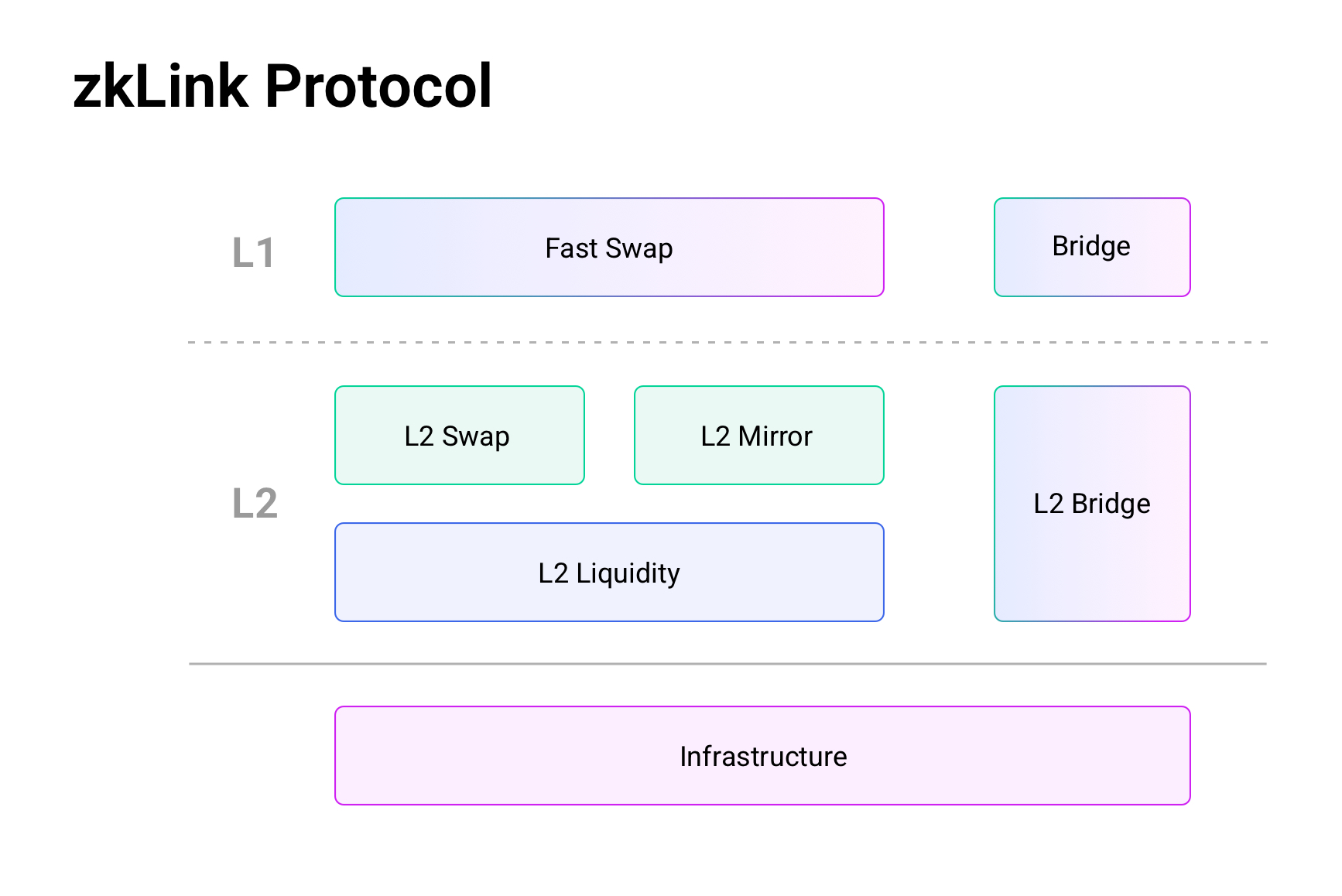 zkLink Protocol

L1

Fast Swap

Bridge

L2

L2 Swap

L2 Mirror

L2 Liquidity

L2 Bridge

Infrastructure